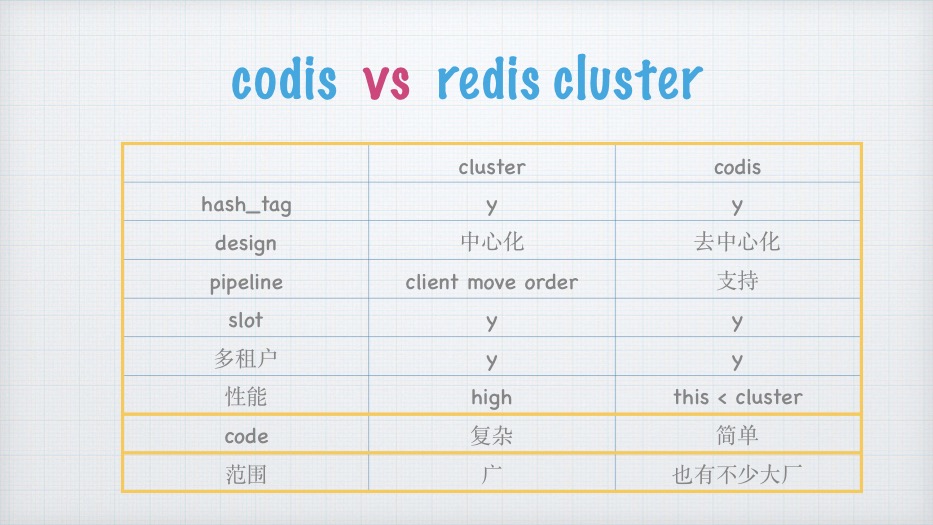 codis vs redis cluster

| | cluster | codis |
|---|---|---|
| hash_tag | y | y |
| design | 中心化 | 去中心化 |
| pipeline | client move order | 支持 |
| slot | y | y |
| 多租户 | y | y |
| 性能 | high | this < cluster |
| code | 复杂 | 简单 |
| 范围 | 广 | 也有不少大厂 |